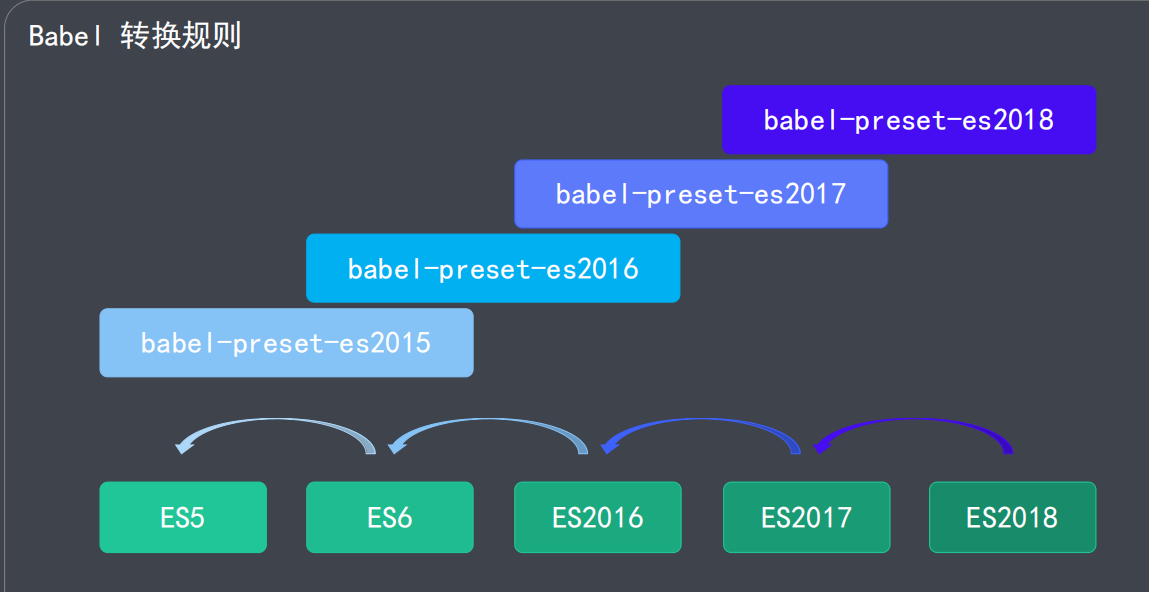 Babel 转换规则

babel-preset-es2018

babel-preset-es2017

babel-preset-es2016

babel-preset-es2015

ES5

ES6

ES2016

ES2017

ES2018